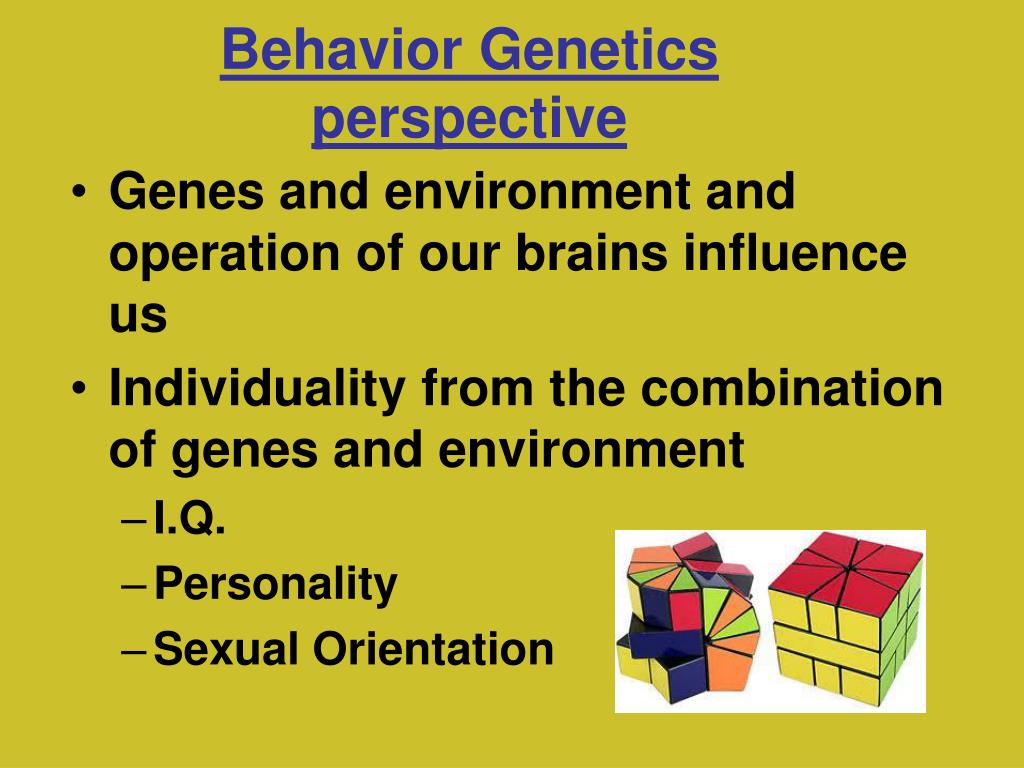 Behavior Genetics perspective

• Genes and environment and operation of our brains influence us
• Individuality from the combination of genes and environment
– I.Q.
– Personality
– Sexual Orientation